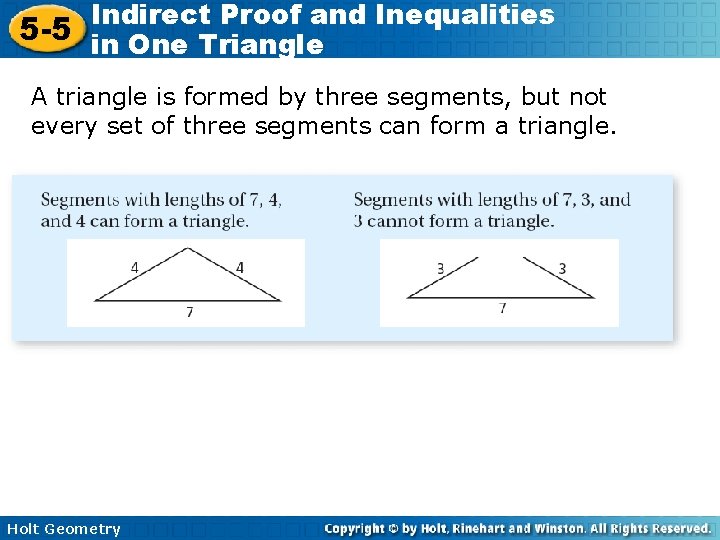 5-5 Indirect Proof and Inequalities in One Triangle

A triangle is formed by three segments, but not every set of three segments can form a triangle.

Segments with lengths of 7, 4, and 4 can form a triangle.

4

4

7

Segments with lengths of 7, 3, and 3 cannot form a triangle.

3

3

7

Holt Geometry

Copyright © by Holt, Rinehart and Winston. All Rights Reserved.